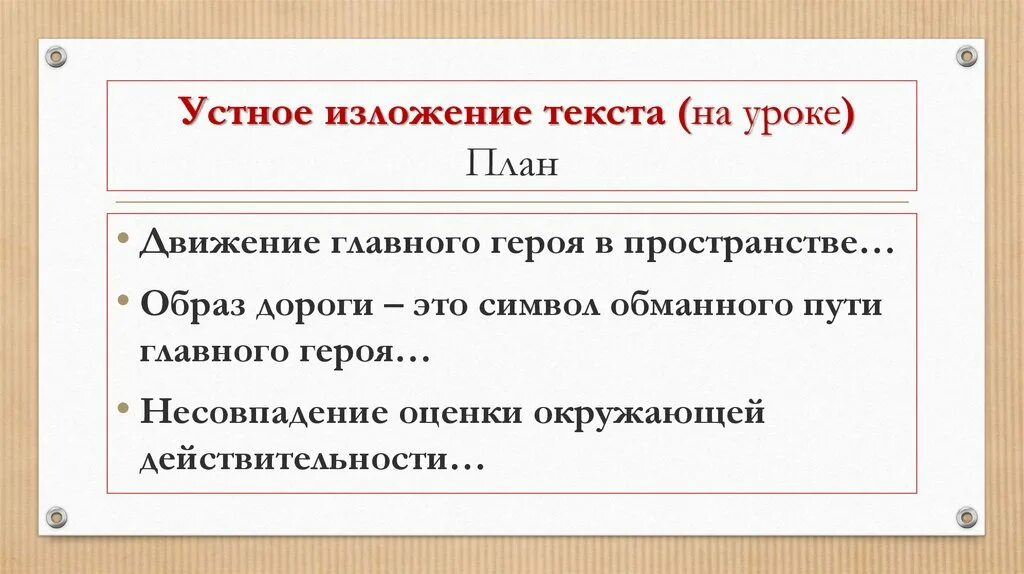 Устное изложение текста (на уроке)
План

• Движение главного героя в пространстве…
• Образ дороги – это символ обманного пути главного героя…
• Несовпадение оценки окружающей действительности…